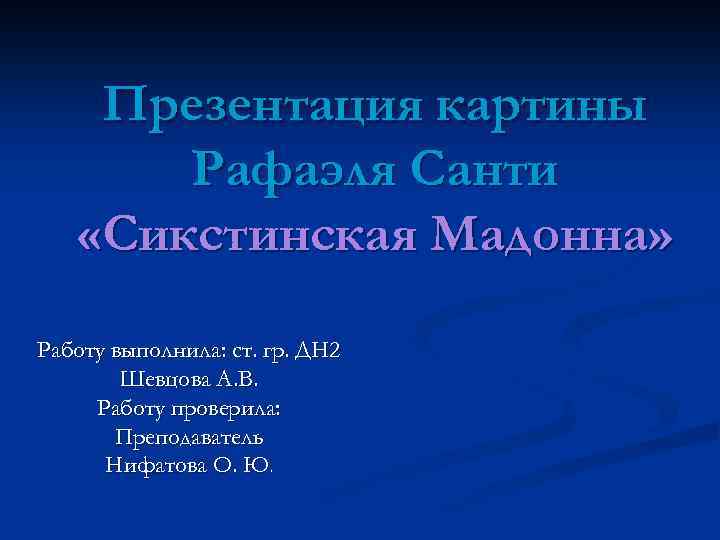 Презентация картины Рафаэля Санти «Сикстинская Мадонна»

Работу выполнила: ст. гр. ДН2
Шевцова А.В.
Работу проверила:
Преподаватель
Нифатова О. Ю.